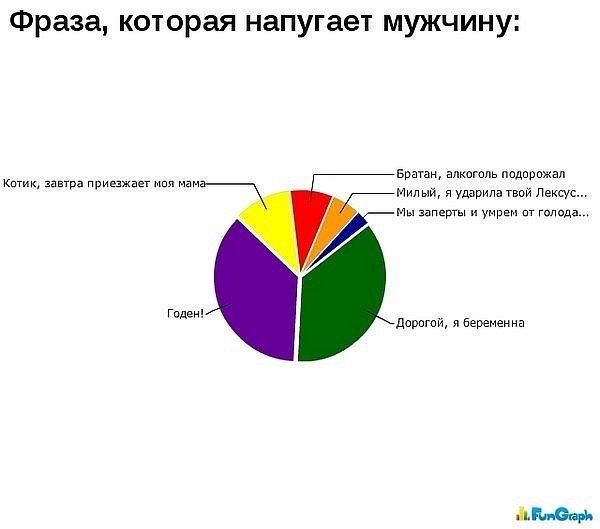 Фраза, которая напугает мужчину:

Котик, завтра приезжает моя мама

Братан, алкоголь подорожал

Милый, я ударила твой Лексус...

Мы заперты и умрем от голода...

Годен!

Дорогой, я беременна

FunGraph